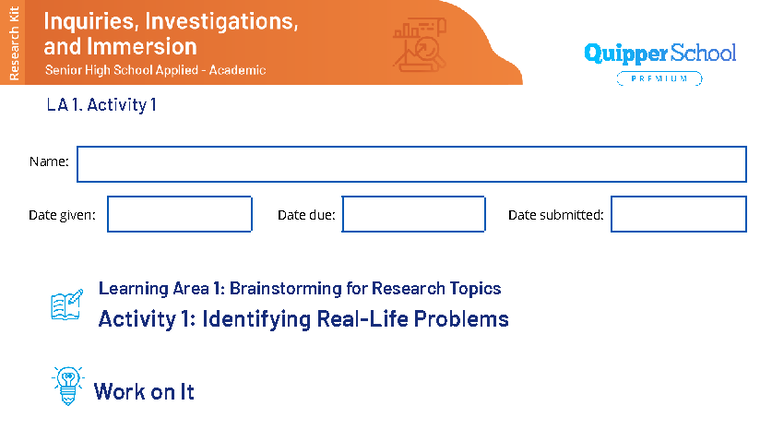 Research Kit

Inquiries, Investigations, and Immersion

Senior High School Applied - Academic

Quipper School

PREMIUM

LA 1. Activity 1

Name:

Date given:

Date due:

Date submitted:

Learning Area 1: Brainstorming for Research Topics

Activity 1: Identifying Real-Life Problems

Work on It